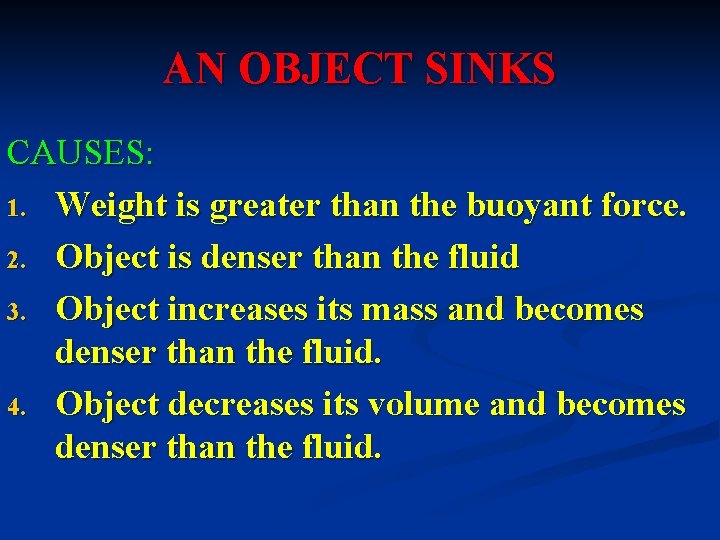 AN OBJECT SINKS

CAUSES:

1. Weight is greater than the buoyant force.
2. Object is denser than the fluid
3. Object increases its mass and becomes denser than the fluid.
4. Object decreases its volume and becomes denser than the fluid.